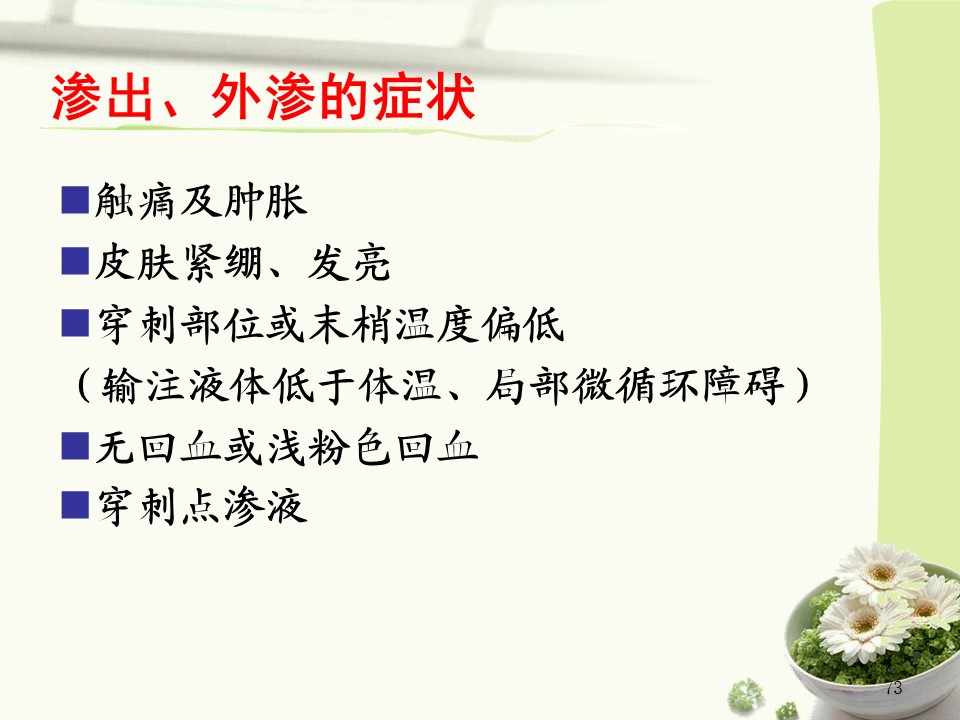 渗出、外渗的症状

■触痛及肿胀

■皮肤紧绷、发亮

■穿刺部位或末梢温度偏低

（输注液体低于体温、局部微循环障碍）

■无回血或浅粉色回血

■穿刺点渗液

73